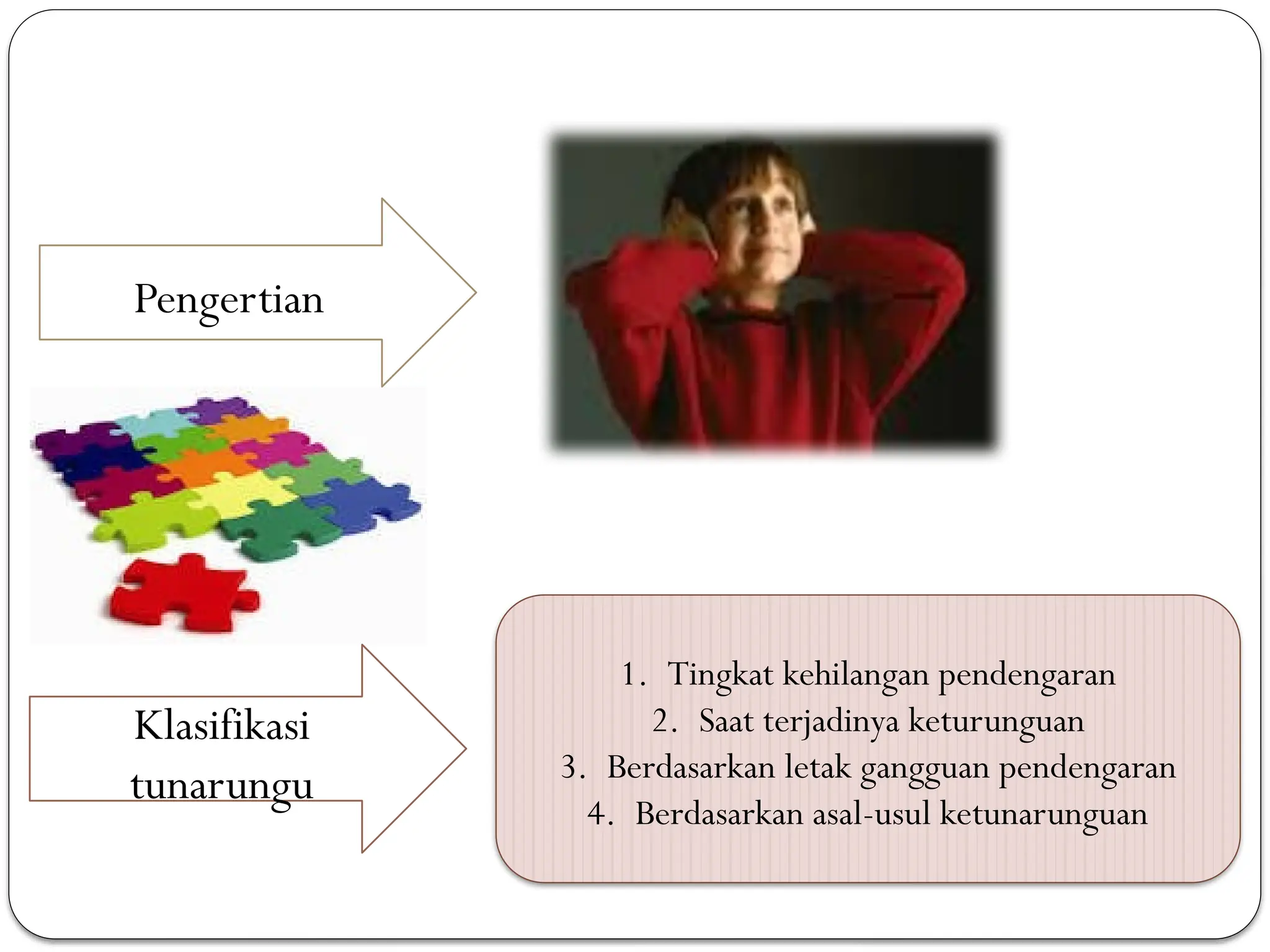 Pengertian

Klasifikasi tunarungu

1. Tingkat kehilangan pendengaran
2. Saat terjadinya keturunguan
3. Berdasarkan letak gangguan pendengaran
4. Berdasarkan asal-usul ketunarunguan